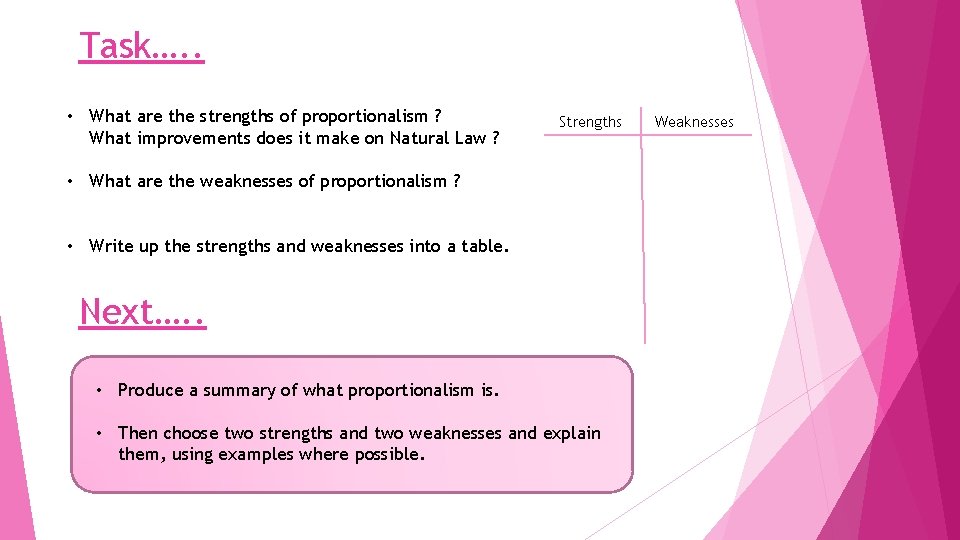 Task…..

• What are the strengths of proportionalism ? What improvements does it make on Natural Law ?

• What are the weaknesses of proportionalism ?

• Write up the strengths and weaknesses into a table.

| Strengths | Weaknesses |
|---|---|
| | |

Next…..

• Produce a summary of what proportionalism is.

• Then choose two strengths and two weaknesses and explain them, using examples where possible.